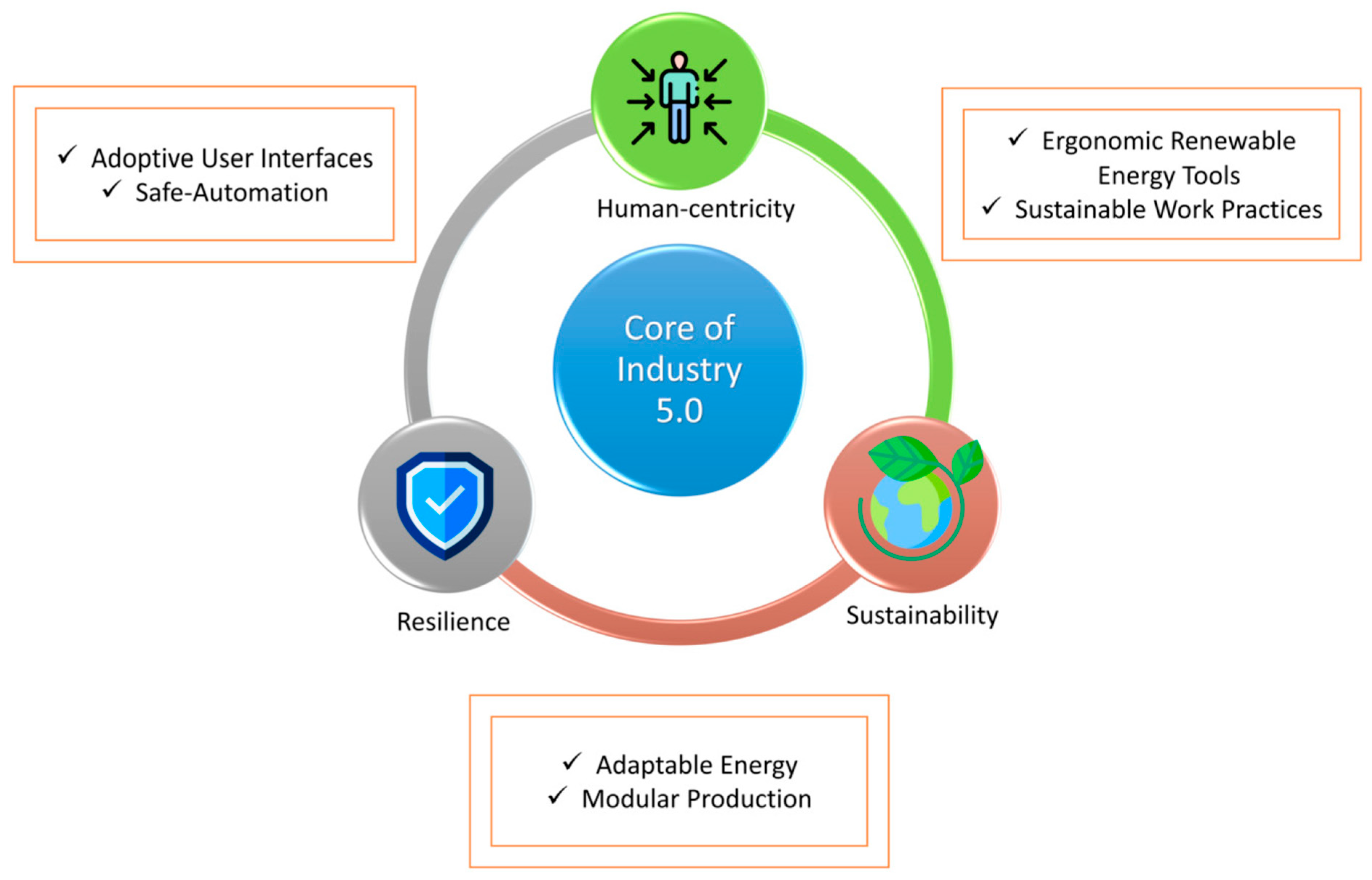 ✓ Adoptive User Interfaces
✓ Safe-Automation

Human-centricity

✓ Ergonomic Renewable Energy Tools
✓ Sustainable Work Practices

Core of Industry 5.0

Resilience

Sustainability

✓ Adaptable Energy
✓ Modular Production